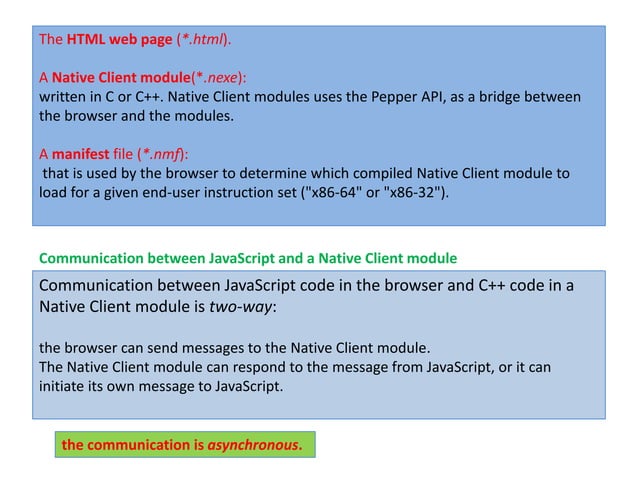 The HTML web page (*.html).

A Native Client module(*.nexe):
written in C or C++. Native Client modules uses the Pepper API, as a bridge between the browser and the modules.

A manifest file (*.nmf):
that is used by the browser to determine which compiled Native Client module to load for a given end-user instruction set ("x86-64" or "x86-32").

Communication between JavaScript and a Native Client module

Communication between JavaScript code in the browser and C++ code in a Native Client module is two-way:

the browser can send messages to the Native Client module.
The Native Client module can respond to the message from JavaScript, or it can initiate its own message to JavaScript.

the communication is asynchronous.